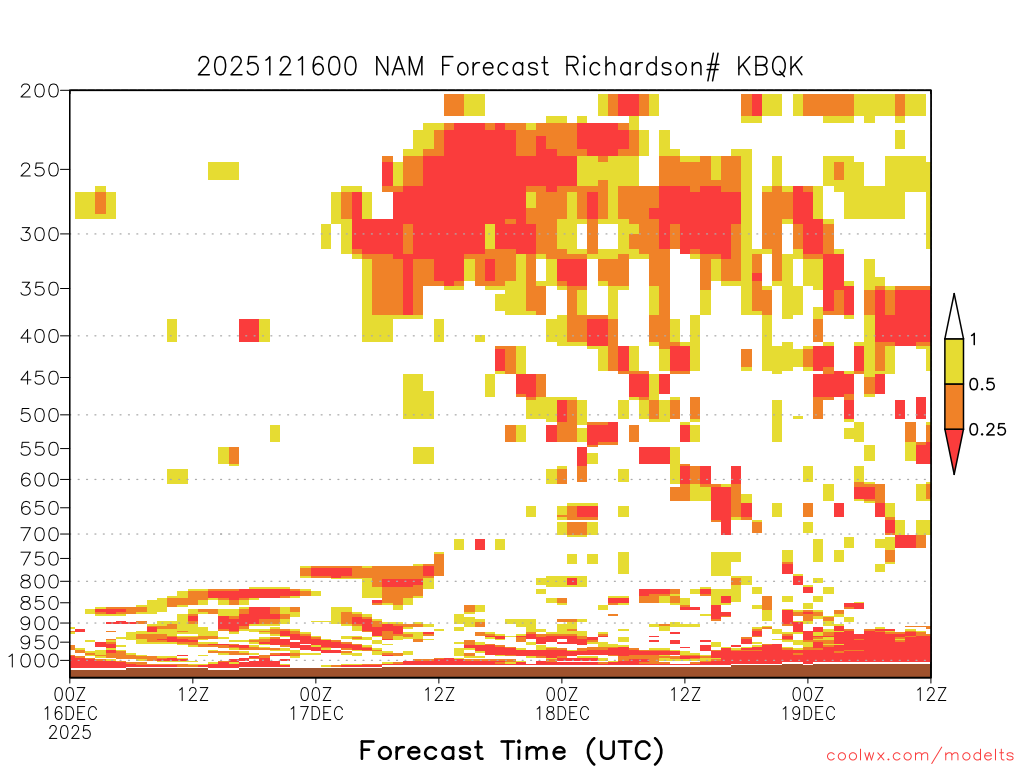 2025121600 NAM Forecast Richardson# KBQK

200
250
300
350
400
450
500
550
600
650
700
750
800
850
900
950
1000

1
0.5
0.25

00Z 16DEC 2025
12Z
00Z 17DEC
12Z
00Z 18DEC
12Z
00Z 19DEC
12Z

Forecast Time (UTC)

coolwx.com/modelts